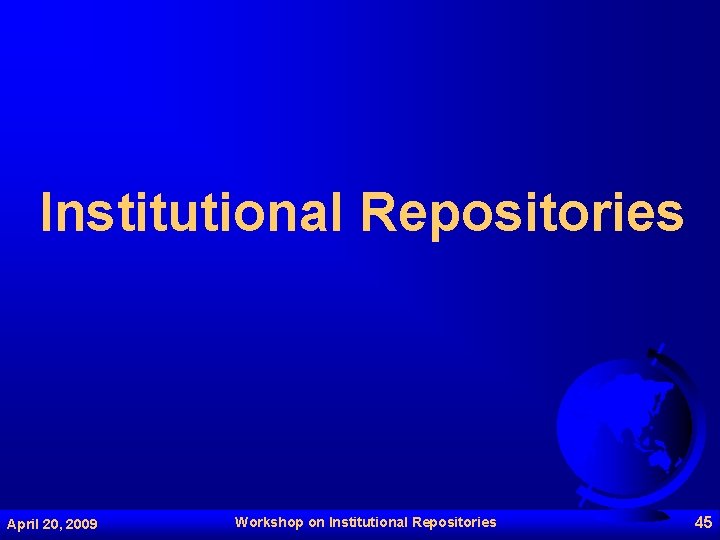 Institutional Repositories

April 20, 2009 Workshop on Institutional Repositories 45